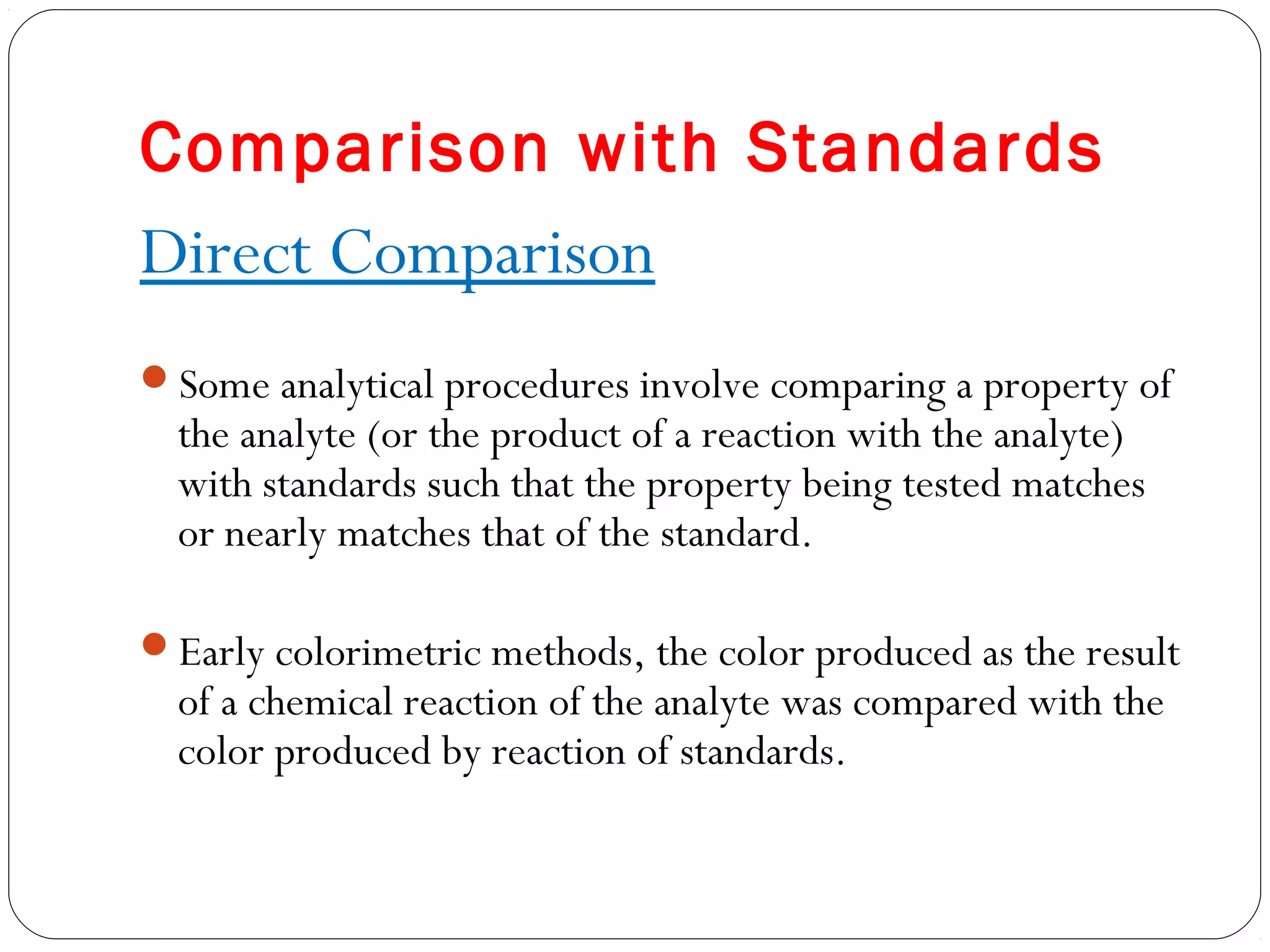 Comparison with Standards

Direct Comparison

Some analytical procedures involve comparing a property of the analyte (or the product of a reaction with the analyte) with standards such that the property being tested matches or nearly matches that of the standard.

Early colorimetric methods, the color produced as the result of a chemical reaction of the analyte was compared with the color produced by reaction of standards.